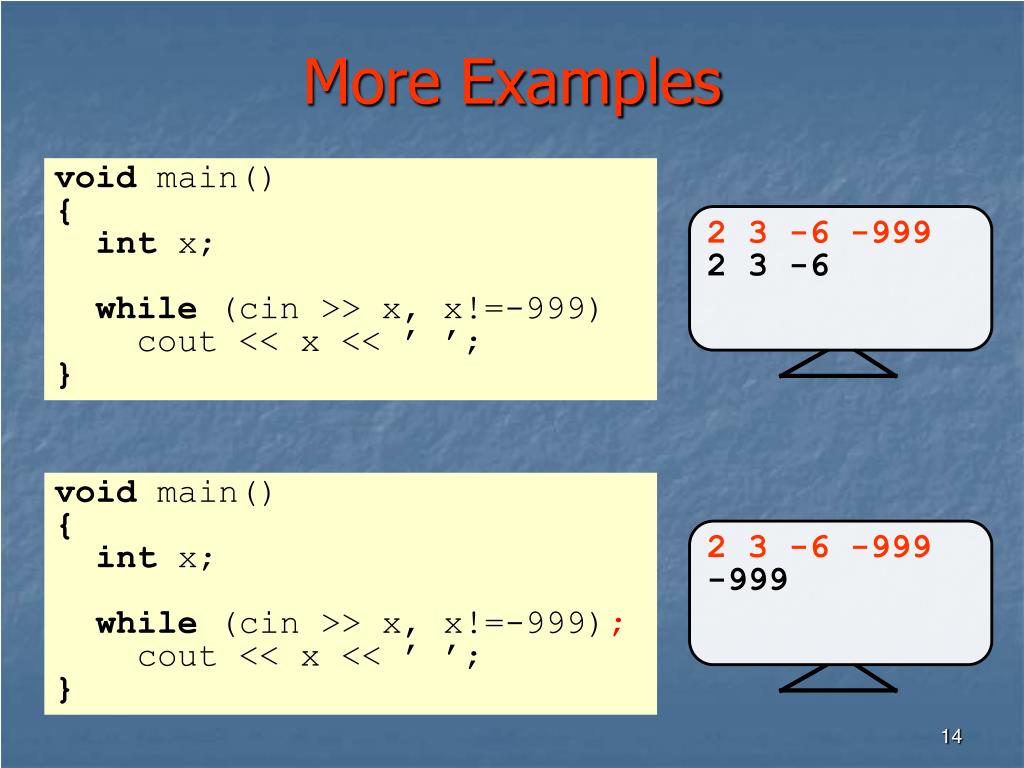 More Examples

void main()
{
  int x;

  while (cin >> x, x!=-999)
    cout << x << ’ ’;
}

2 3 -6 -999
2 3 -6

void main()
{
  int x;

  while (cin >> x, x!=-999);
    cout << x << ’ ’;
}

2 3 -6 -999
-999

14